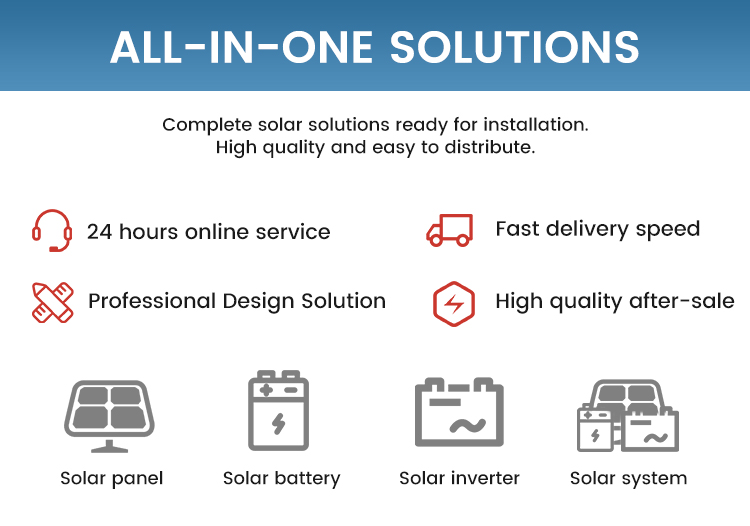 ALL-IN-ONE SOLUTIONS

Complete solar solutions ready for installation.
High quality and easy to distribute.

24 hours online service

Fast delivery speed

Professional Design Solution

High quality after-sale

Solar panel

Solar battery

Solar inverter

Solar system